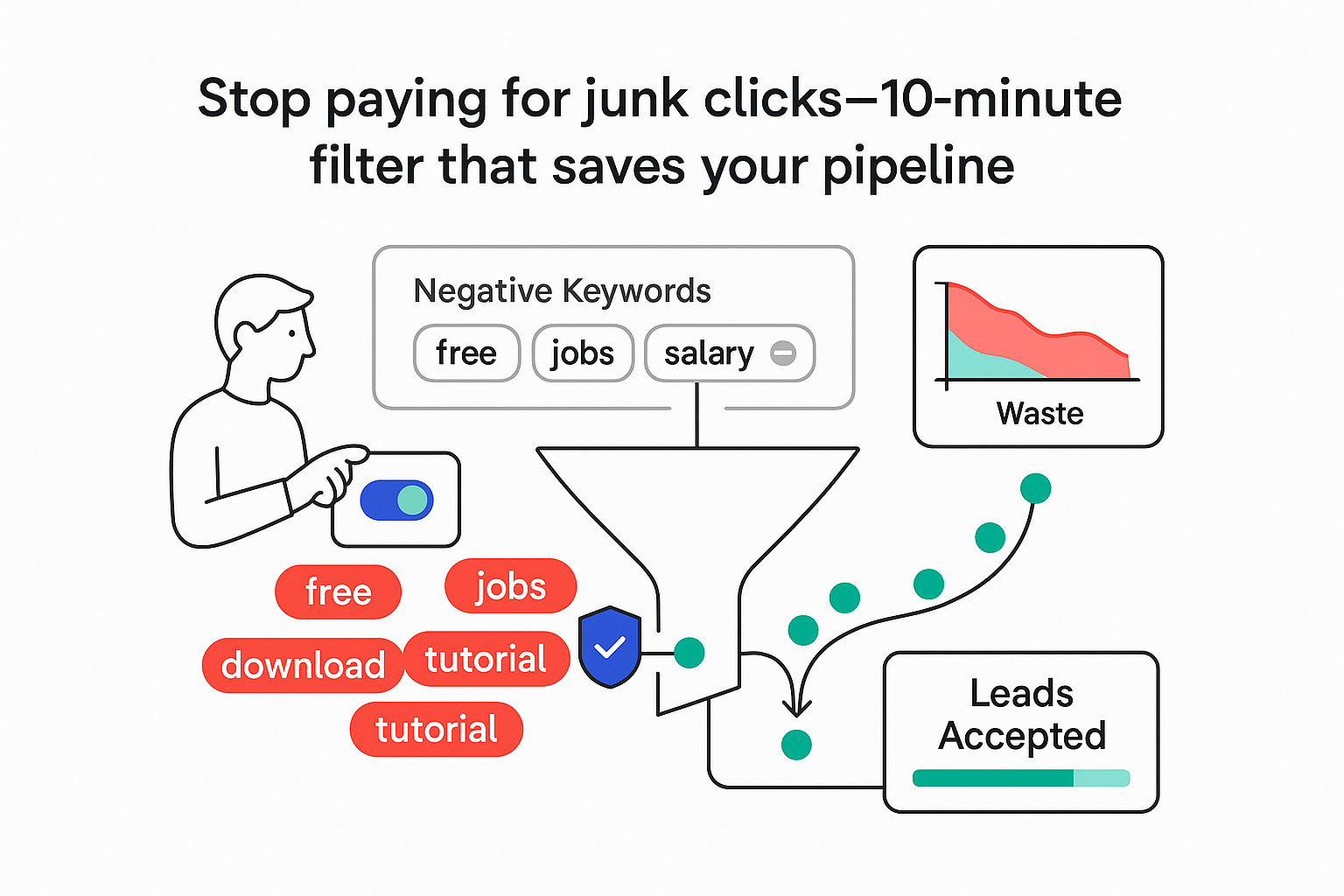 Stop paying for junk clicks—10-minute filter that saves your pipeline

Negative Keywords
free
jobs
salary

Waste

free
jobs
download
tutorial
tutorial

Leads Accepted